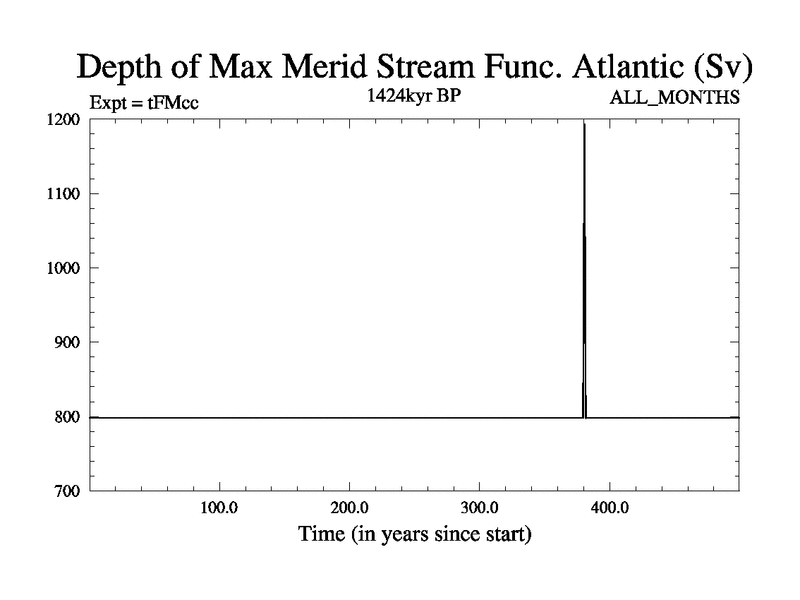 Depth of Max Merid Stream Func. Atlantic (Sv)
Expt = tFMcc
1424kyr BP
ALL_MONTHS
1200
1100
1000
900
800
700
100.0
200.0
300.0
400.0
Time (in years since start)